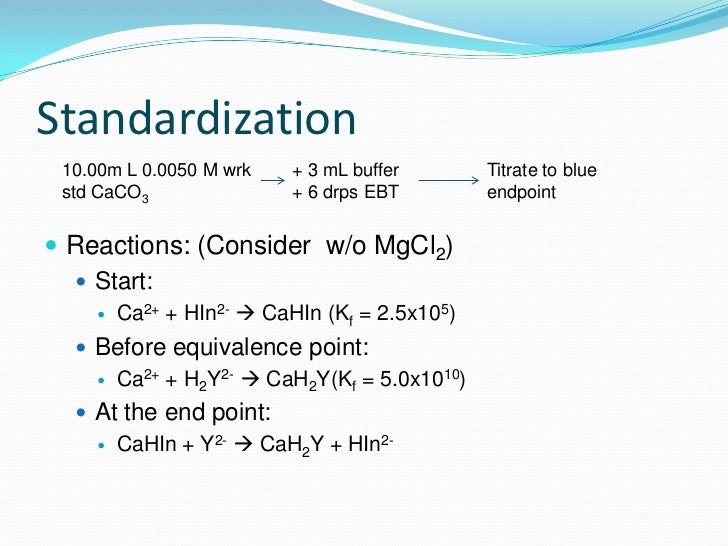 Standardization

10.00m L 0.0050 M wrk std $CaCO_3$ → + 3 mL buffer + 6 drps EBT → Titrate to blue endpoint

Reactions: (Consider w/o $MgCl_2$)

Start:

$Ca^{2+} + HIn^{2-} \rightarrow CaHIn$ ($K_f = 2.5x10^5$)

Before equivalence point:

$Ca^{2+} + H_2Y^{2-} \rightarrow CaH_2Y$($K_f = 5.0x10^{10}$)

At the end point:

$CaHIn + Y^{2-} \rightarrow CaH_2Y + HIn^{2-}$